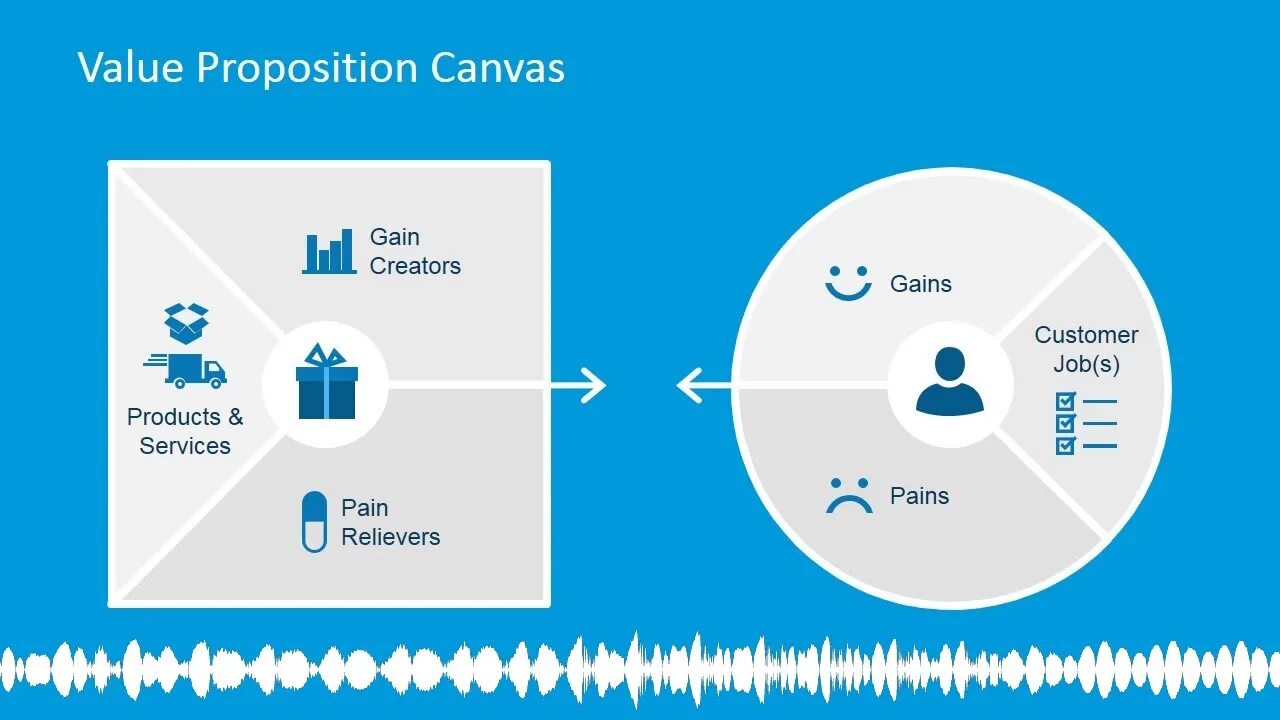 Value Proposition Canvas

Gain Creators

Products & Services

Pain Relievers

Gains

Customer Job(s)

Pains